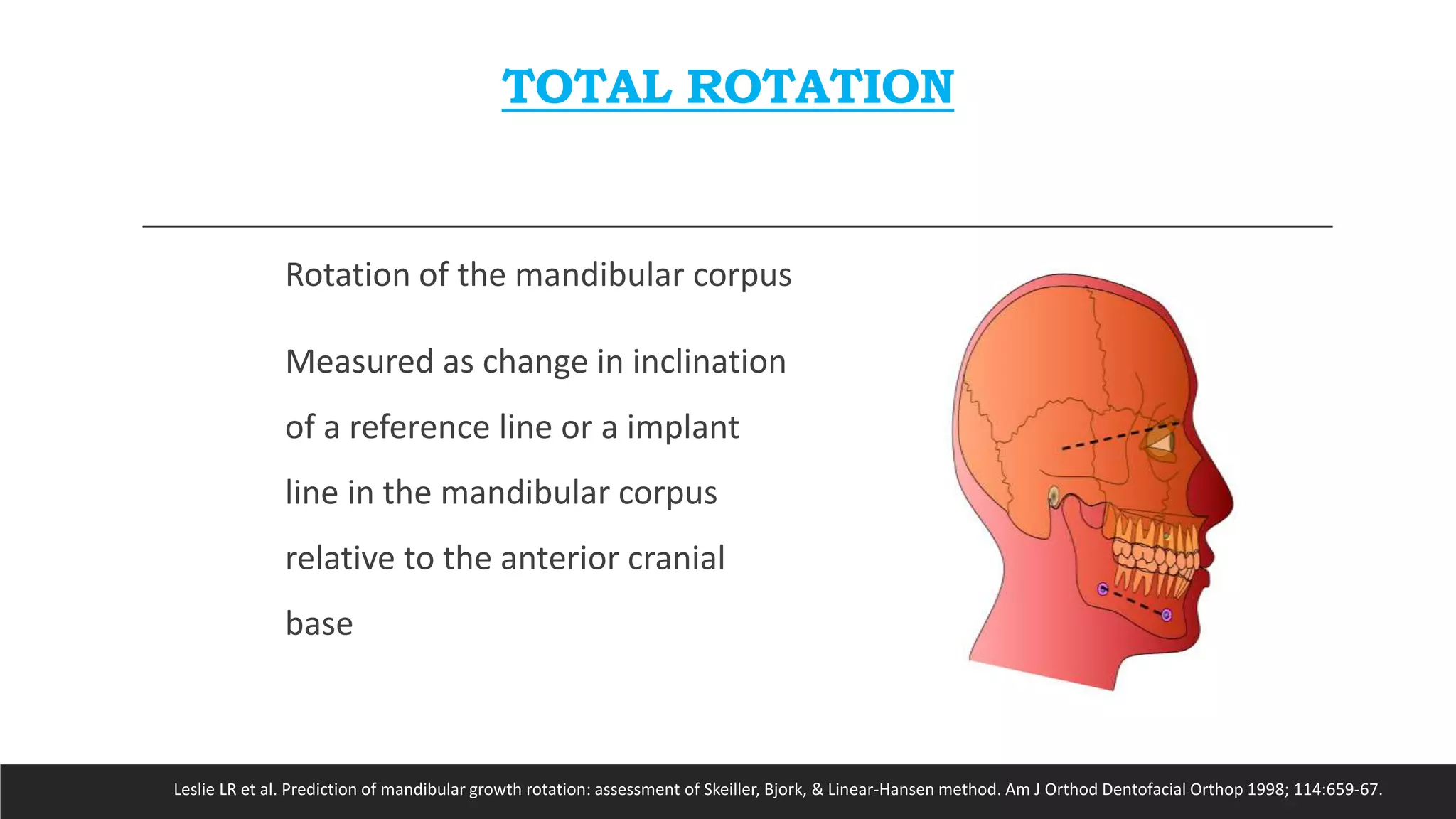 TOTAL ROTATION

Rotation of the mandibular corpus

Measured as change in inclination of a reference line or a implant line in the mandibular corpus relative to the anterior cranial base

Leslie LR et al. Prediction of mandibular growth rotation: assessment of Skeiller, Bjork, & Linear-Hansen method. Am J Orthod Dentofacial Orthop 1998; 114:659-67.